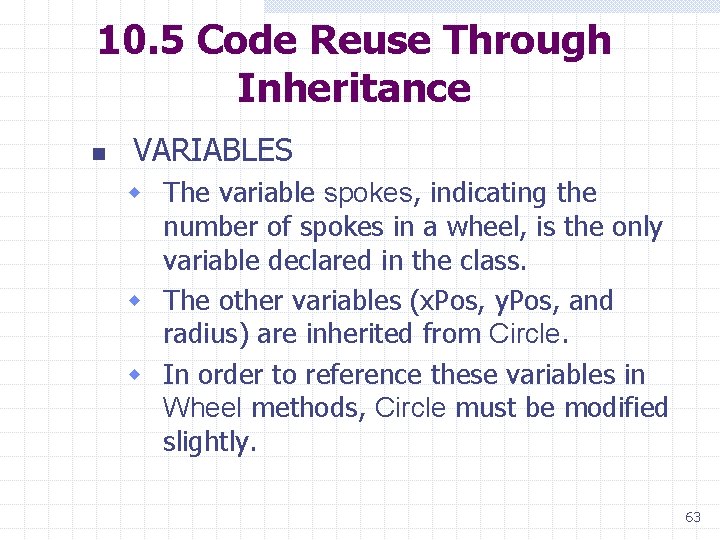 10.5 Code Reuse Through Inheritance

VARIABLES

The variable spokes, indicating the number of spokes in a wheel, is the only variable declared in the class.

The other variables (xPos, yPos, and radius) are inherited from Circle.

In order to reference these variables in Wheel methods, Circle must be modified slightly.

63